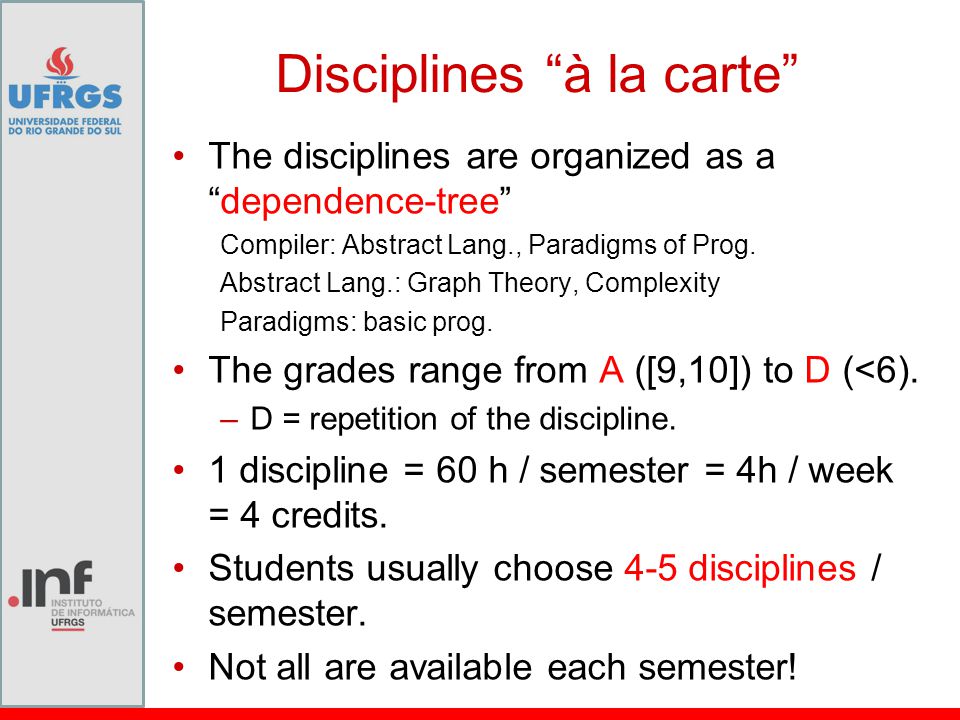 UFRGS
UNIVERSIDADE FEDERAL DO RIO GRANDE DO SUL

Disciplines “à la carte”

• The disciplines are organized as a “dependence-tree”

Compiler: Abstract Lang., Paradigms of Prog.

Abstract Lang.: Graph Theory, Complexity

Paradigms: basic prog.

• The grades range from A ([9,10]) to D (<6).

– D = repetition of the discipline.

• 1 discipline = 60 h / semester = 4h / week = 4 credits.

• Students usually choose 4-5 disciplines / semester.

• Not all are available each semester!

.inf
INSTITUTO DE INFORMÁTICA
UFRGS